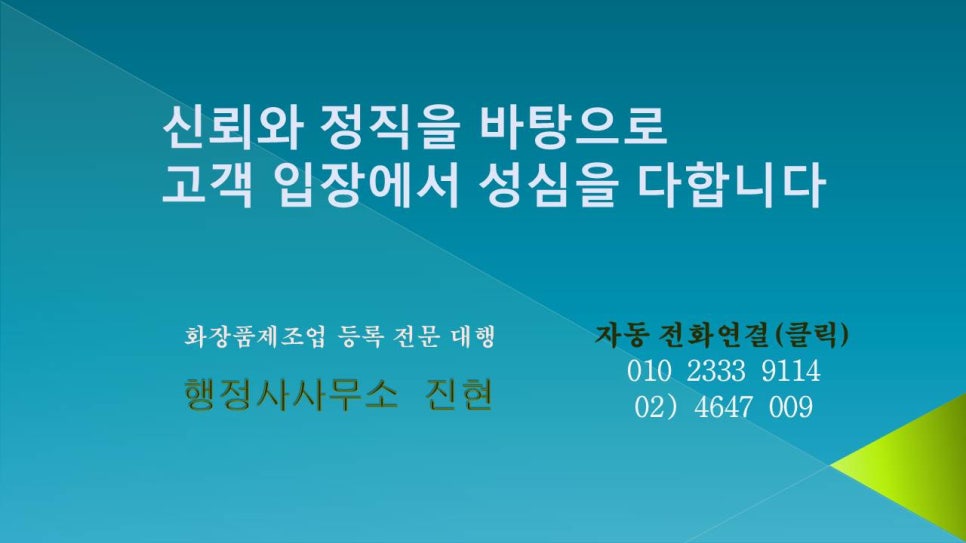 신뢰와 정직을 바탕으로
고객 입장에서 성심을 다합니다

화장품제조업 등록 전문 대행

행정사사무소 진현

자동 전화연결(클릭)
010 2333 9114
02) 4647 009